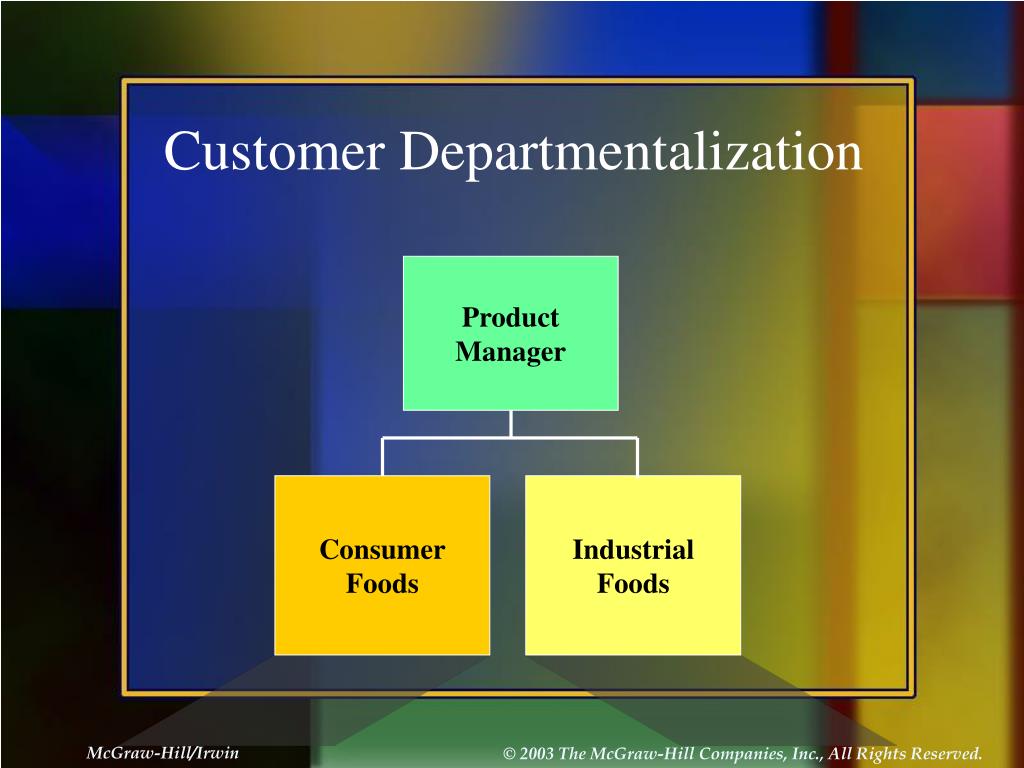 Customer Departmentalization

Product Manager

Consumer Foods

Industrial Foods

McGraw-Hill/Irwin

© 2003 The McGraw-Hill Companies, Inc., All Rights Reserved.